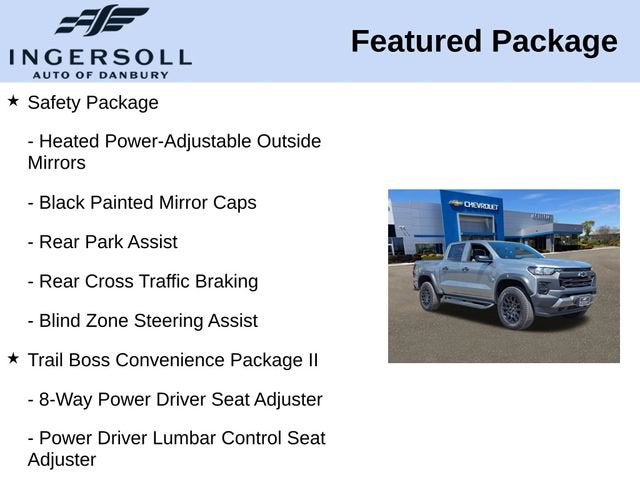 INGERSOLL
AUTO OF DANBURY

Featured Package

★ Safety Package

- Heated Power-Adjustable Outside Mirrors

- Black Painted Mirror Caps

- Rear Park Assist

- Rear Cross Traffic Braking

- Blind Zone Steering Assist

★ Trail Boss Convenience Package II

- 8-Way Power Driver Seat Adjuster

- Power Driver Lumbar Control Seat Adjuster

CHEVROLET